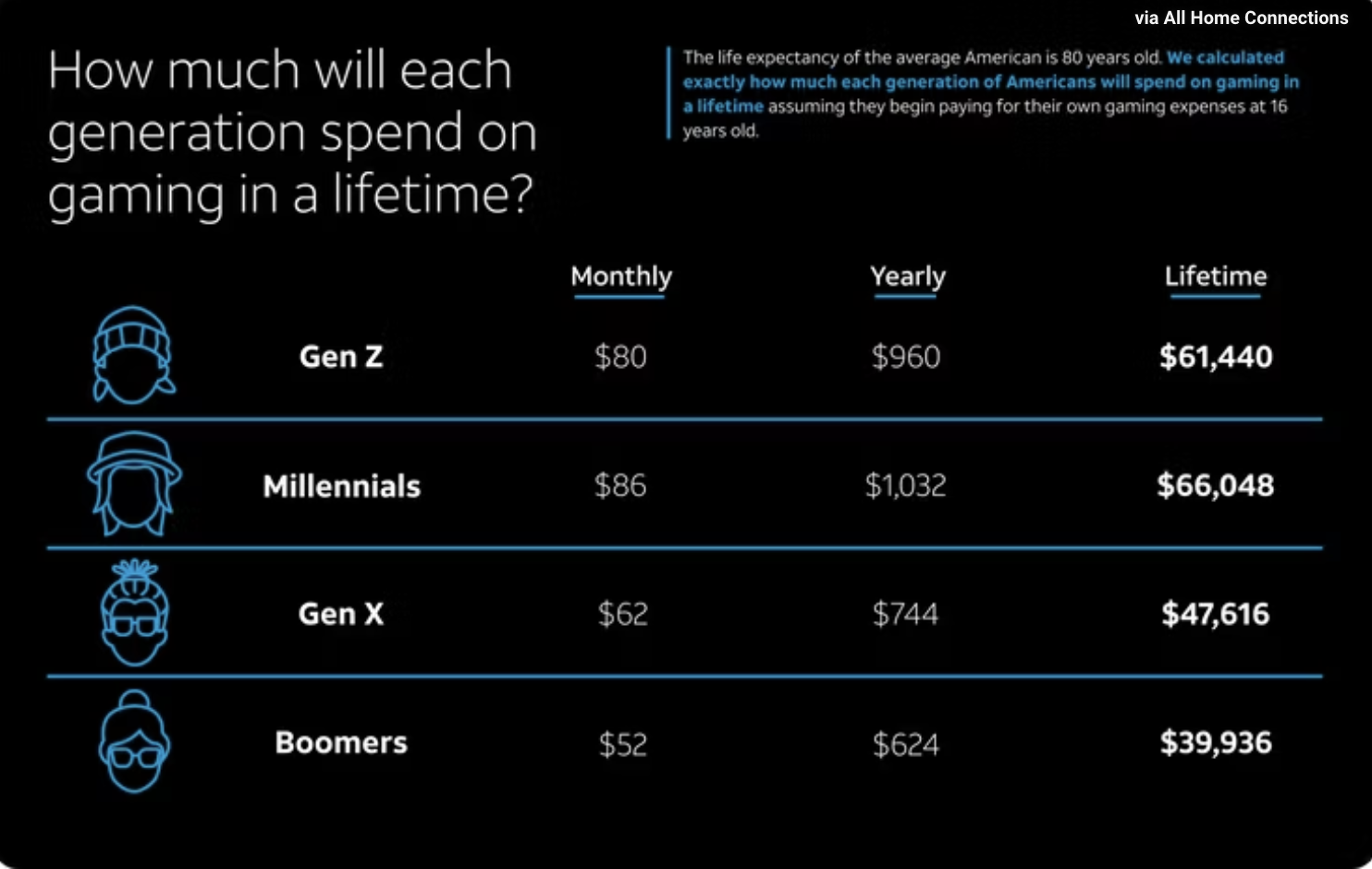 via All Home Connections

How much will each generation spend on gaming in a lifetime?

The life expectancy of the average American is 80 years old. We calculated exactly how much each generation of Americans will spend on gaming in a lifetime assuming they begin paying for their own gaming expenses at 16 years old.

| | Monthly | Yearly | Lifetime |
|---|---|---|---|
| Gen Z | \$80 | \$960 | \$61,440 |
| Millennials | \$86 | \$1,032 | \$66,048 |
| Gen X | \$62 | \$744 | \$47,616 |
| Boomers | \$52 | \$624 | \$39,936 |